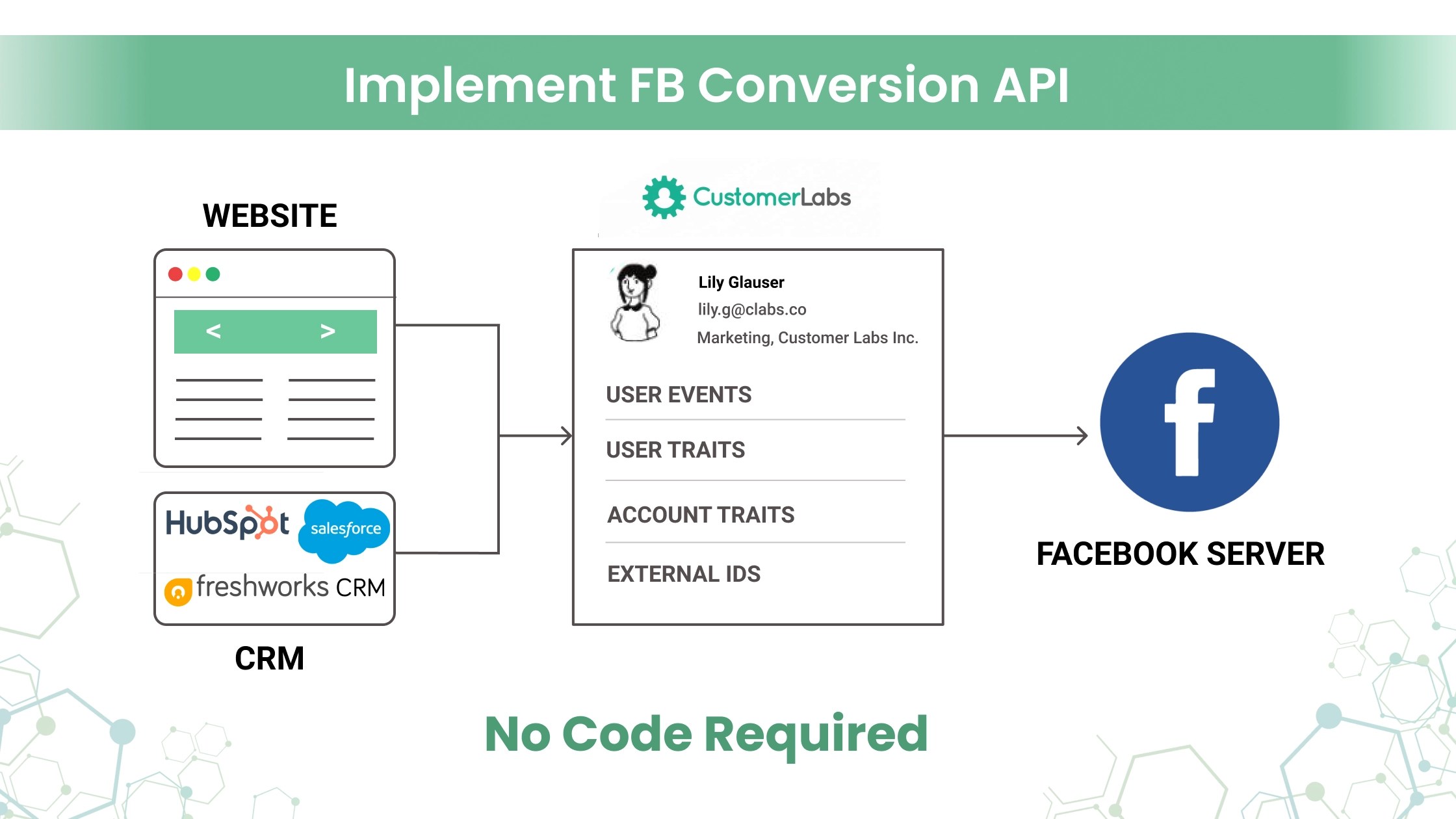 Implement FB Conversion API

WEBSITE

< >

HubSpot salesforce

freshworks CRM

CRM

CustomerLabs

Lily Glauser
lily.g@clabs.co
Marketing, Customer Labs Inc.

USER EVENTS

USER TRAITS

ACCOUNT TRAITS

EXTERNAL IDS

f

FACEBOOK SERVER

No Code Required